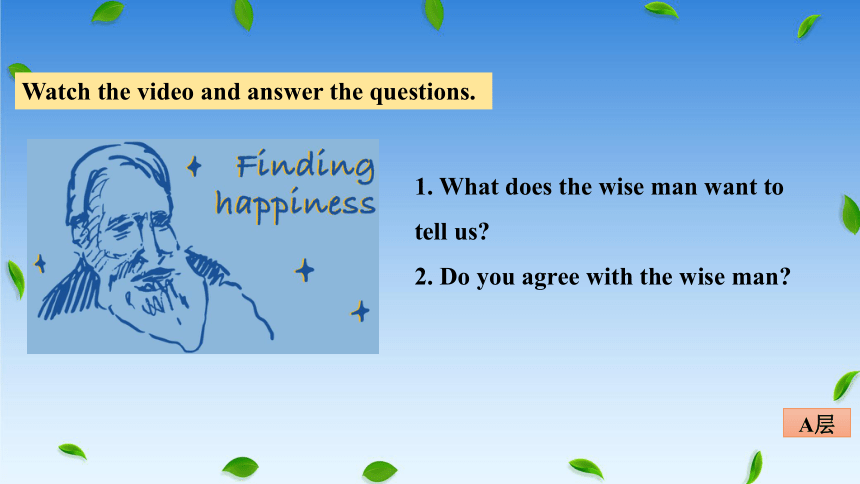 Watch the video and answer the questions.

Finding happiness

1. What does the wise man want to tell us?

2. Do you agree with the wise man?

A层